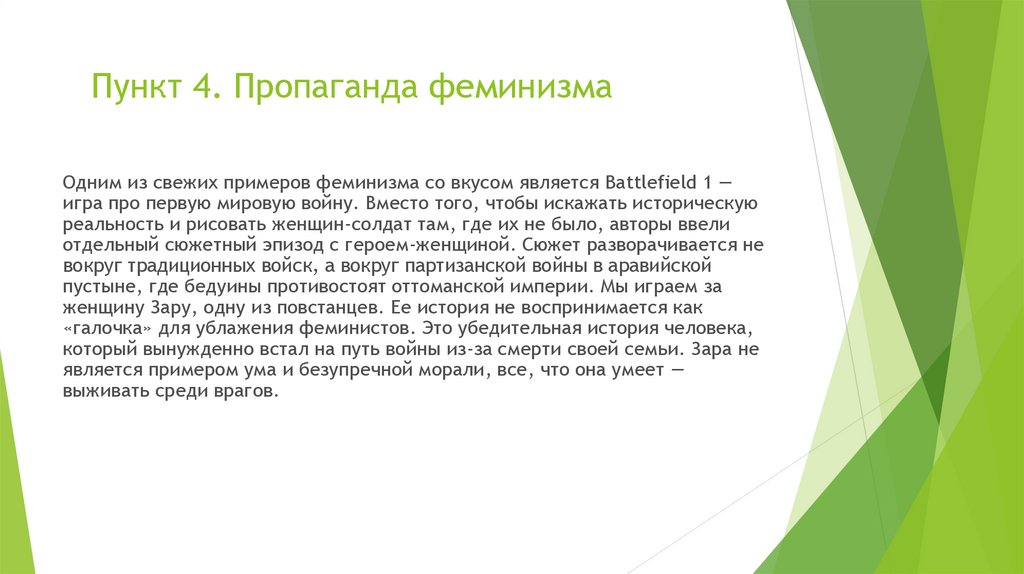 Пункт 4. Пропаганда феминизма

Одним из свежих примеров феминизма со вкусом является Battlefield 1 — игра про первую мировую войну. Вместо того, чтобы искажать историческую реальность и рисовать женщин-солдат там, где их не было, авторы ввели отдельный сюжетный эпизод с героем-женщиной. Сюжет разворачивается не вокруг традиционных войск, а вокруг партизанской войны в аравийской пустыне, где бедуины противостоят оттоманской империи. Мы играем за женщину Зару, одну из повстанцев. Ее история не воспринимается как «галочка» для ублажения феминистов. Это убедительная история человека, который вынужденно встал на путь войны из-за смерти своей семьи. Зара не является примером ума и безупречной морали, все, что она умеет — выживать среди врагов.